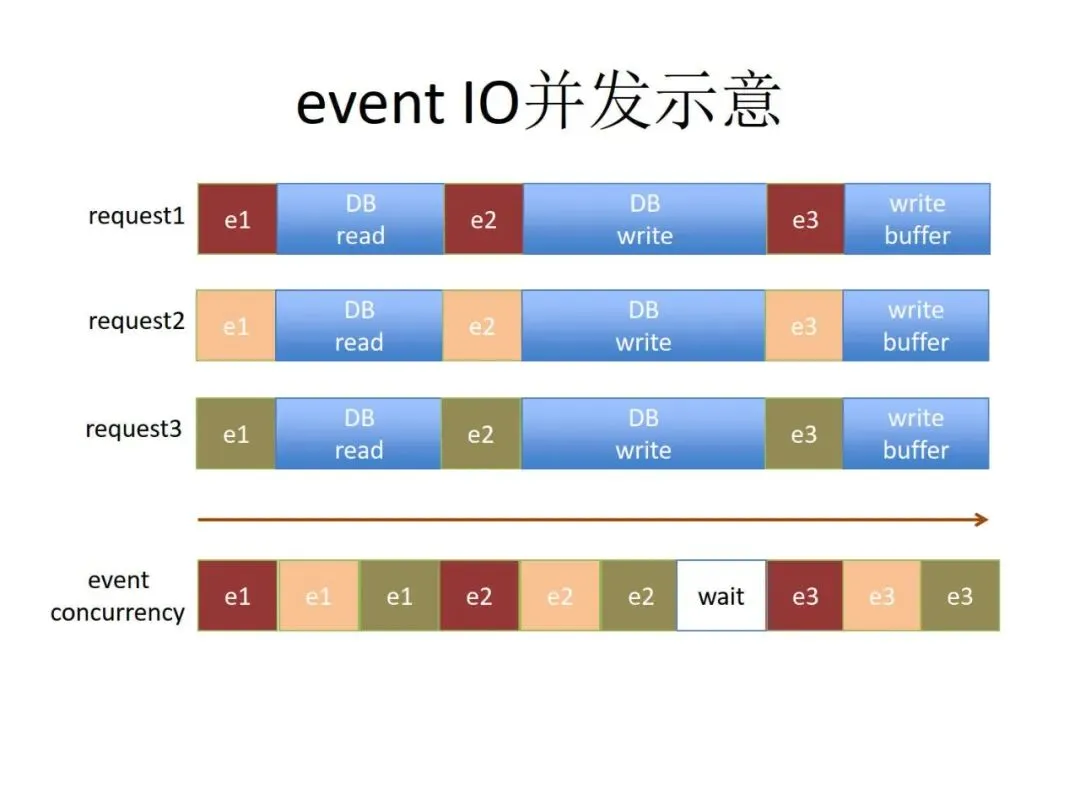 event IO并发示意

request1 e1 DB read e2 DB write e3 write buffer

request2 e1 DB read e2 DB write e3 write buffer

request3 e1 DB read e2 DB write e3 write buffer

event concurrency e1 e1 e1 e2 e2 e2 wait e3 e3 e3